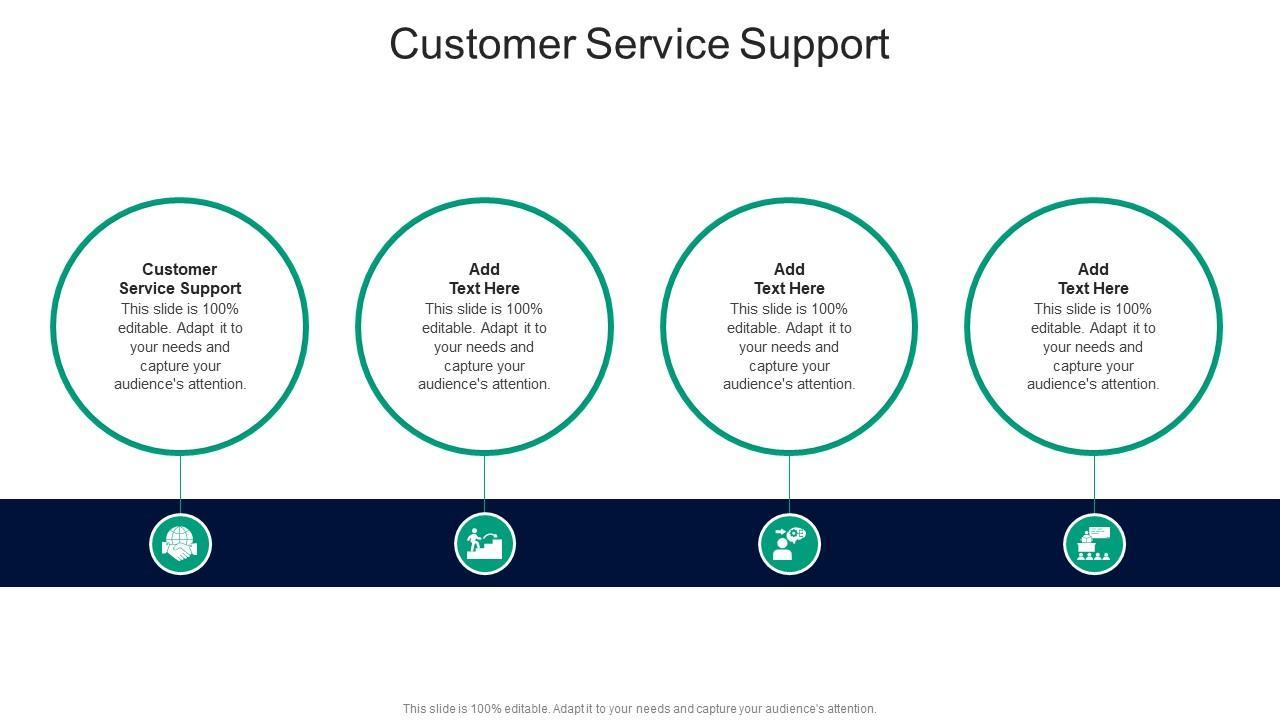 Customer Service Support

Customer Service Support
This slide is 100% editable. Adapt it to your needs and capture your audience's attention.

Add Text Here
This slide is 100% editable. Adapt it to your needs and capture your audience's attention.

Add Text Here
This slide is 100% editable. Adapt it to your needs and capture your audience's attention.

Add Text Here
This slide is 100% editable. Adapt it to your needs and capture your audience's attention.

This slide is 100% editable. Adapt it to your needs and capture your audience's attention.